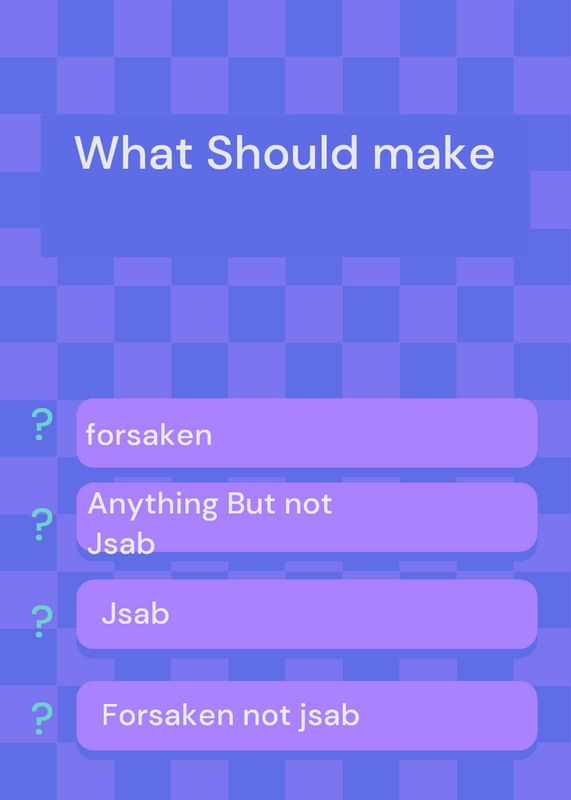 What Should make

? forsaken

? Anything But not Jsab

? Jsab

? Forsaken not jsab